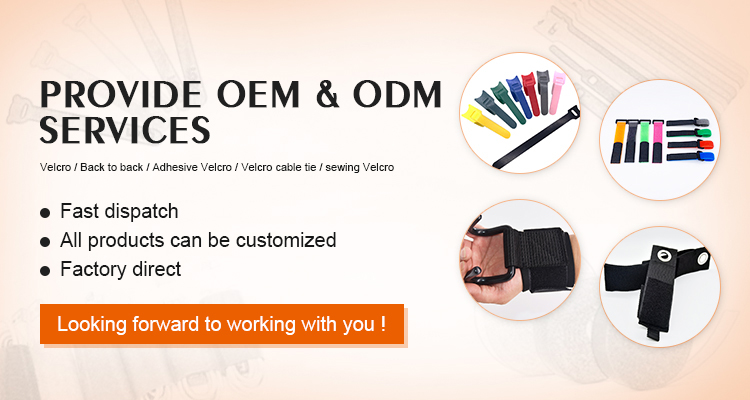 PROVIDE OEM & ODM SERVICES

Velcro / Back to back / Adhesive Velcro / Velcro cable tie / sewing Velcro

● Fast dispatch
● All products can be customized
● Factory direct

Looking forward to working with you !